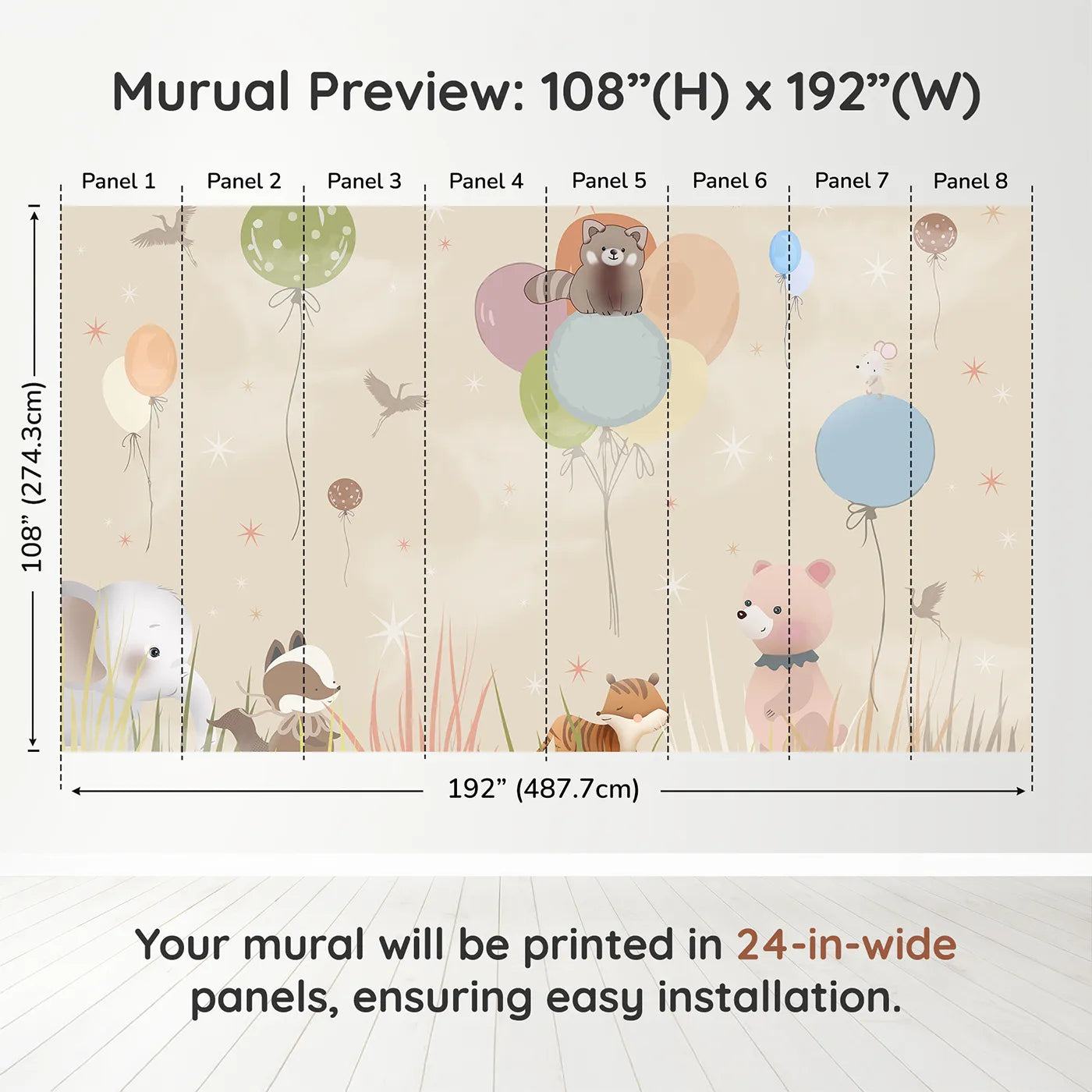 Murual Preview: 108”(H) x 192”(W)

Panel 1
Panel 2
Panel 3
Panel 4
Panel 5
Panel 6
Panel 7
Panel 8

108” (274.3cm)

192” (487.7cm)

Your mural will be printed in 24-in-wide panels, ensuring easy installation.